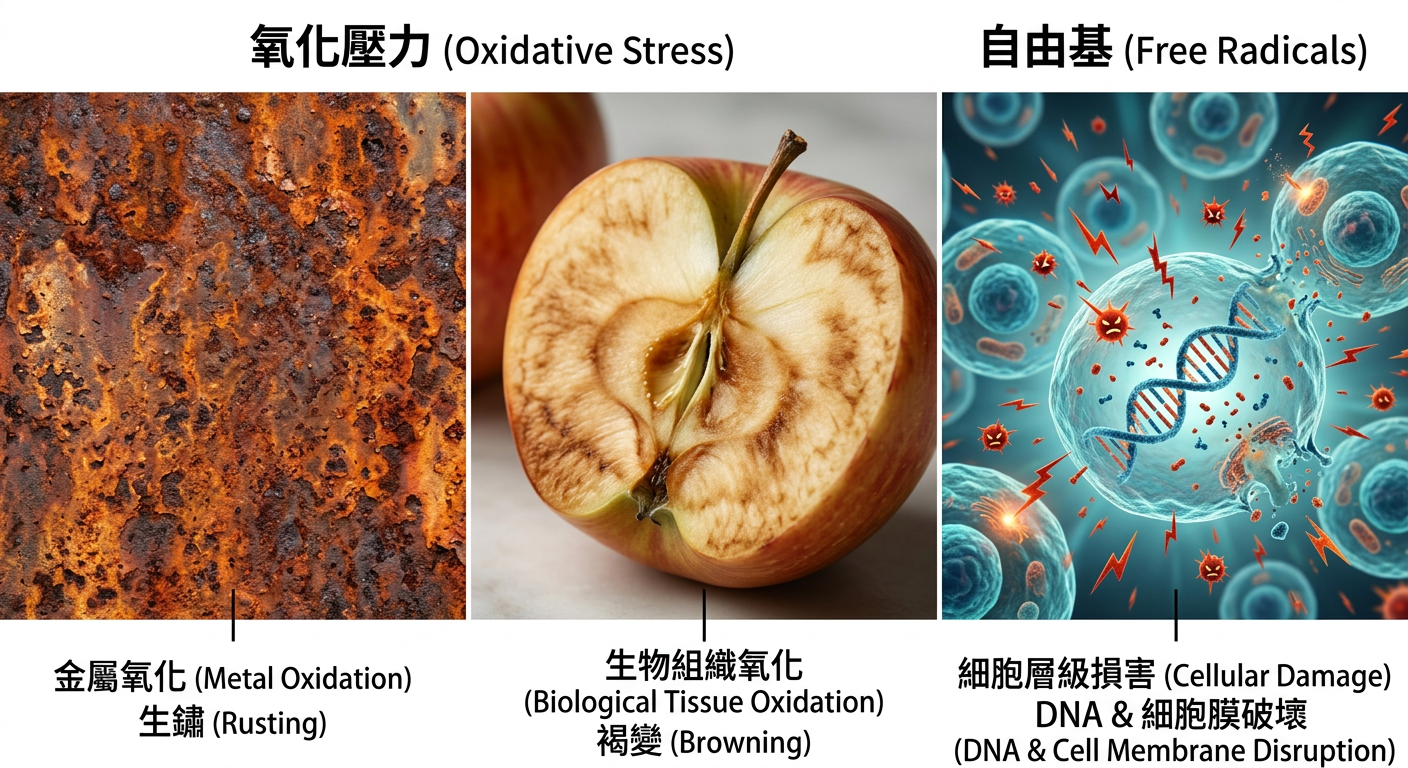 氧化壓力 (Oxidative Stress)

自由基 (Free Radicals)

金屬氧化 (Metal Oxidation)
生鏽 (Rusting)

生物組織氧化
(Biological Tissue Oxidation)
褐變 (Browning)

細胞層級損害 (Cellular Damage)
DNA & 細胞膜破壞
(DNA & Cell Membrane Disruption)